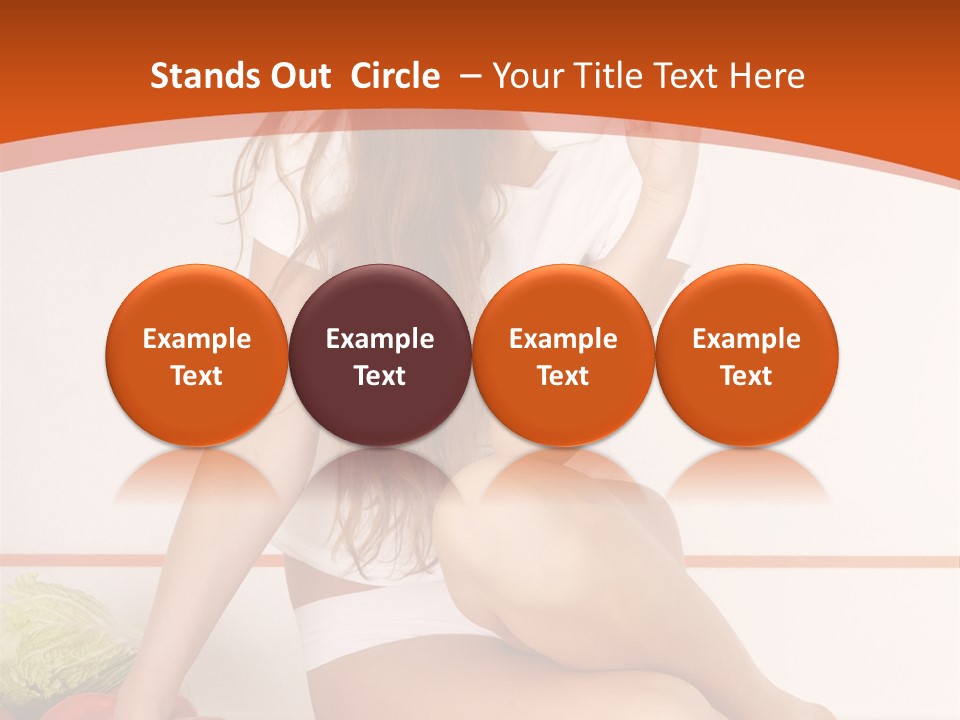 Stands Out Circle – Your Title Text Here

Example Text

Example Text

Example Text

Example Text